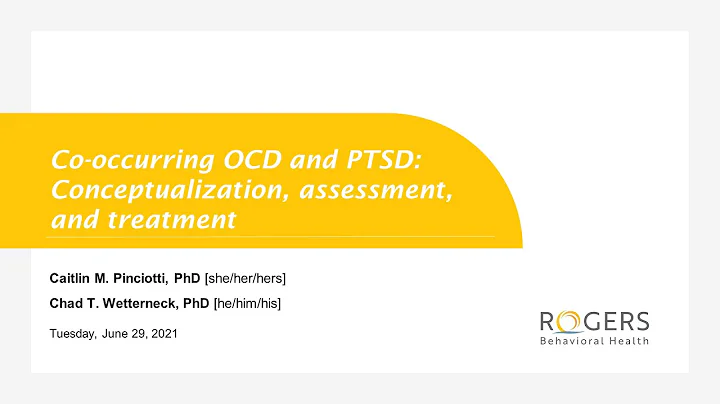 Co-occurring OCD and PTSD: Conceptualization, assessment, and treatment

Caitlin M. Pinciotti, PhD [she/her/hers]

Chad T. Wetterneck, PhD [he/him/his]

Tuesday, June 29, 2021

ROGERS
Behavioral Health